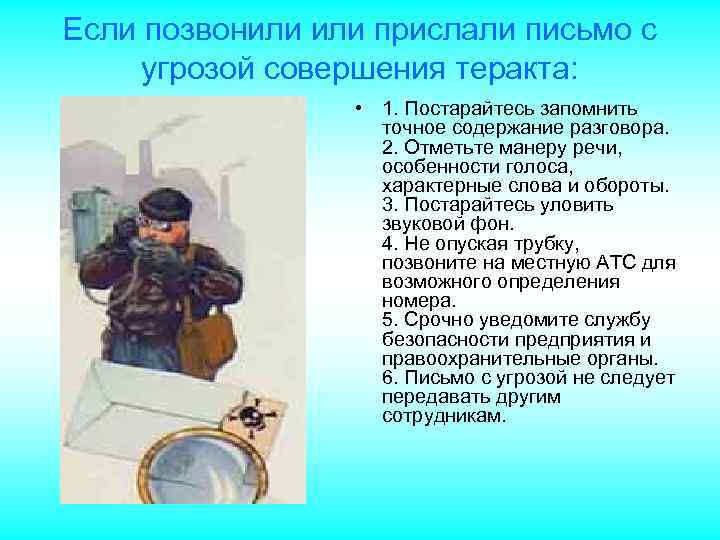 Если позвонили или прислали письмо с угрозой совершения теракта:

• 1. Постарайтесь запомнить точное содержание разговора.
2. Отметьте манеру речи, особенности голоса, характерные слова и обороты.
3. Постарайтесь уловить звуковой фон.
4. Не опуская трубку, позвоните на местную АТС для возможного определения номера.
5. Срочно уведомите службу безопасности предприятия и правоохранительные органы.
6. Письмо с угрозой не следует передавать другим сотрудникам.